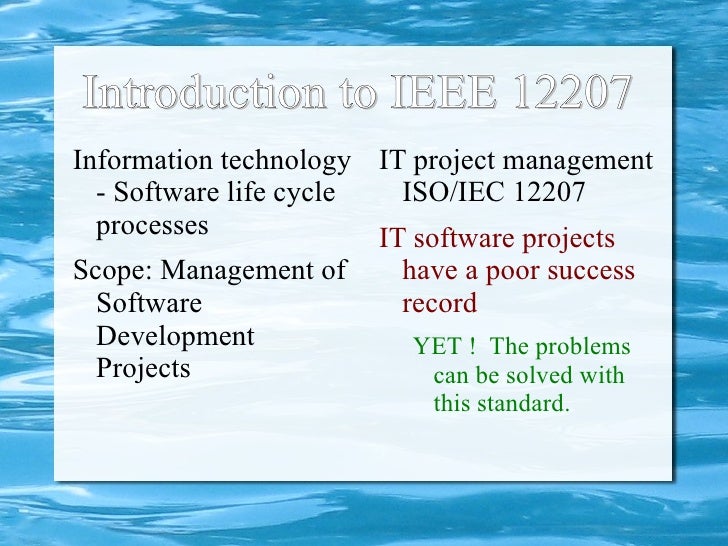 Introduction to IEEE 12207

Information technology - Software life cycle processes

Scope: Management of Software Development Projects

IT project management ISO/IEC 12207

IT software projects have a poor success record

YET ! The problems can be solved with this standard.